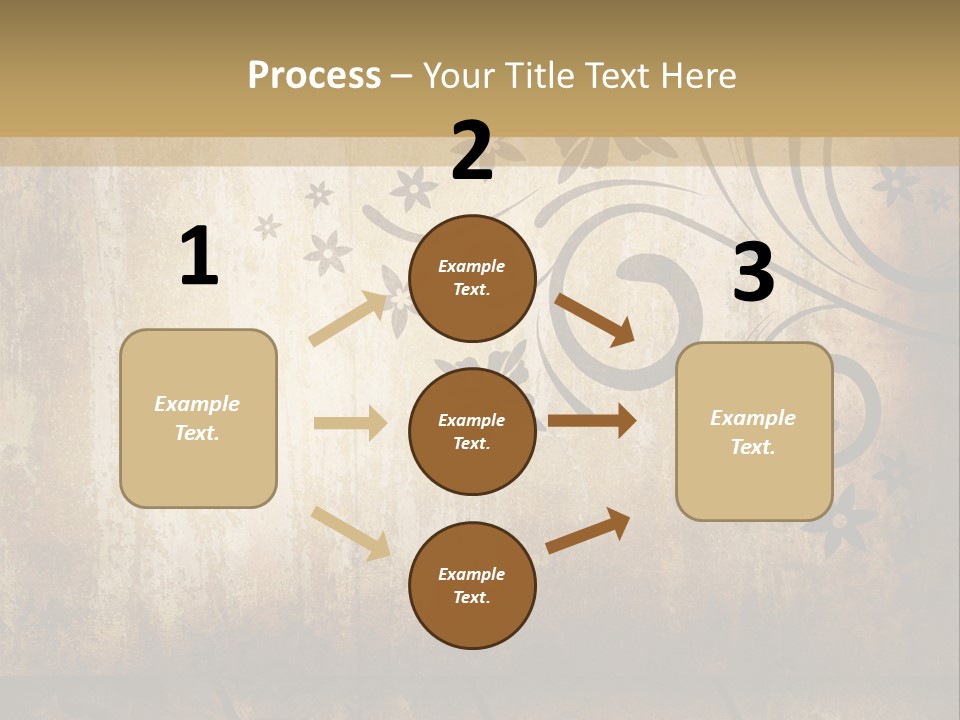 Process – Your Title Text Here

1

Example Text.

2

Example Text.

Example Text.

Example Text.

3

Example Text.